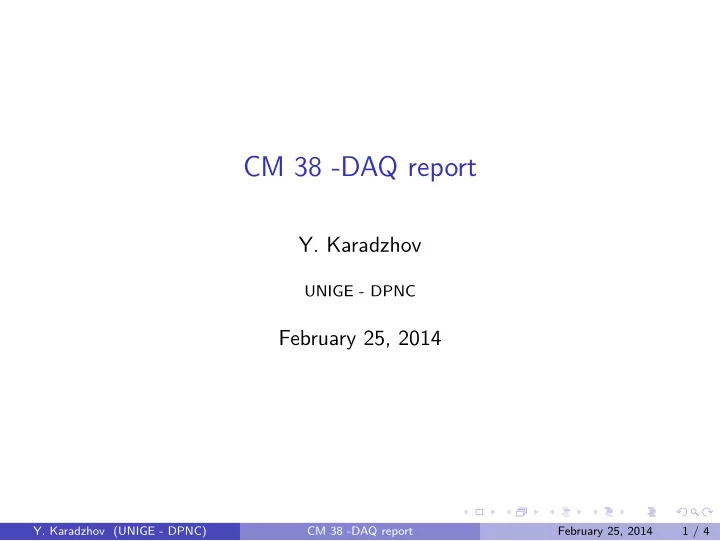 CM 38 -DAQ report

Y. Karadzhov

UNIGE - DPNC

February 25, 2014

Y. Karadzhov (UNIGE - DPNC) CM 38 -DAQ report February 25, 2014 1 / 4